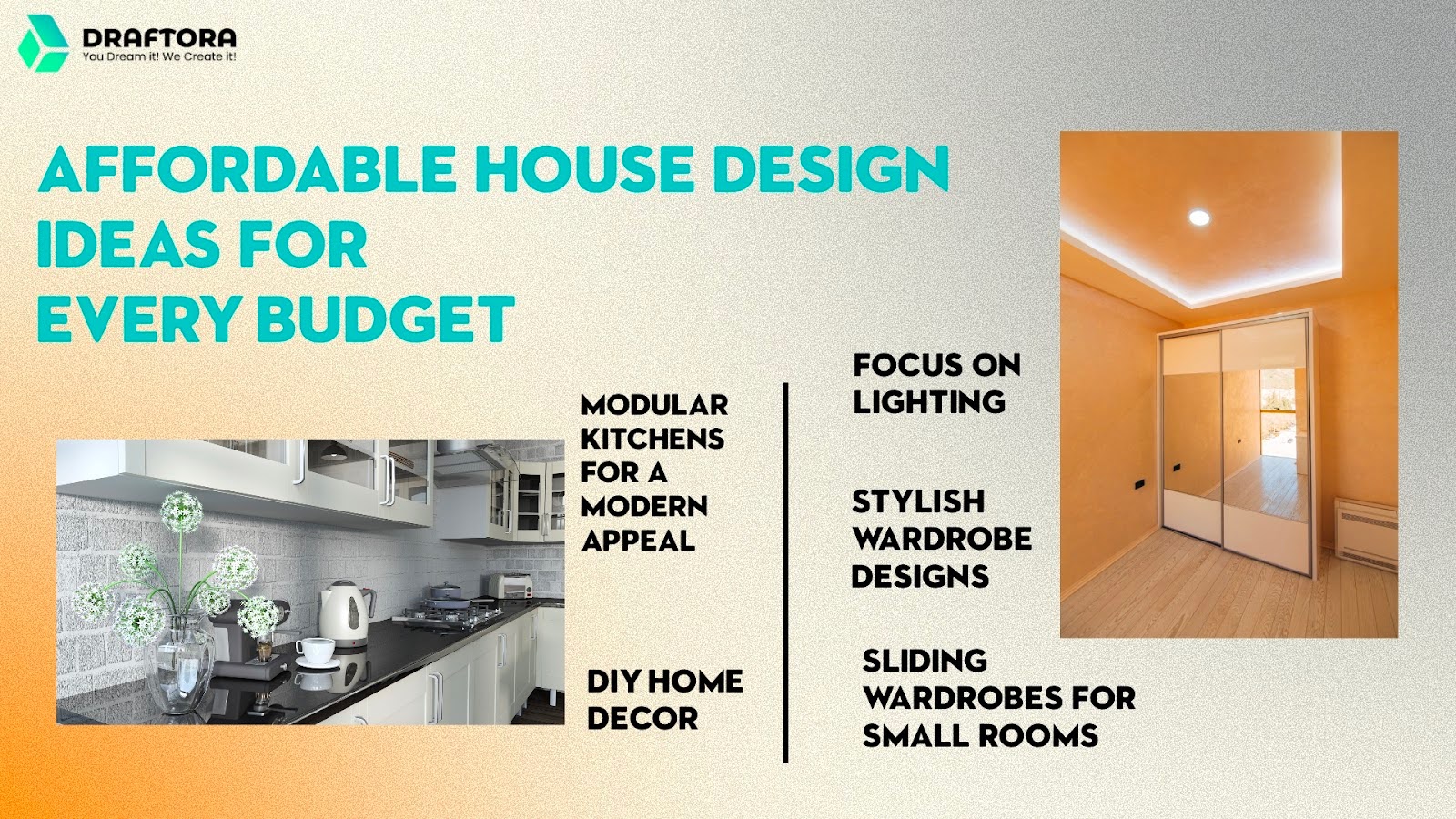 DRAFTORA
You Dream it! We Create it!

AFFORDABLE HOUSE DESIGN IDEAS FOR EVERY BUDGET

MODULAR KITCHENS FOR A MODERN APPEAL

DIY HOME DECOR

FOCUS ON LIGHTING

STYLISH WARDROBE DESIGNS

SLIDING WARDROBES FOR SMALL ROOMS